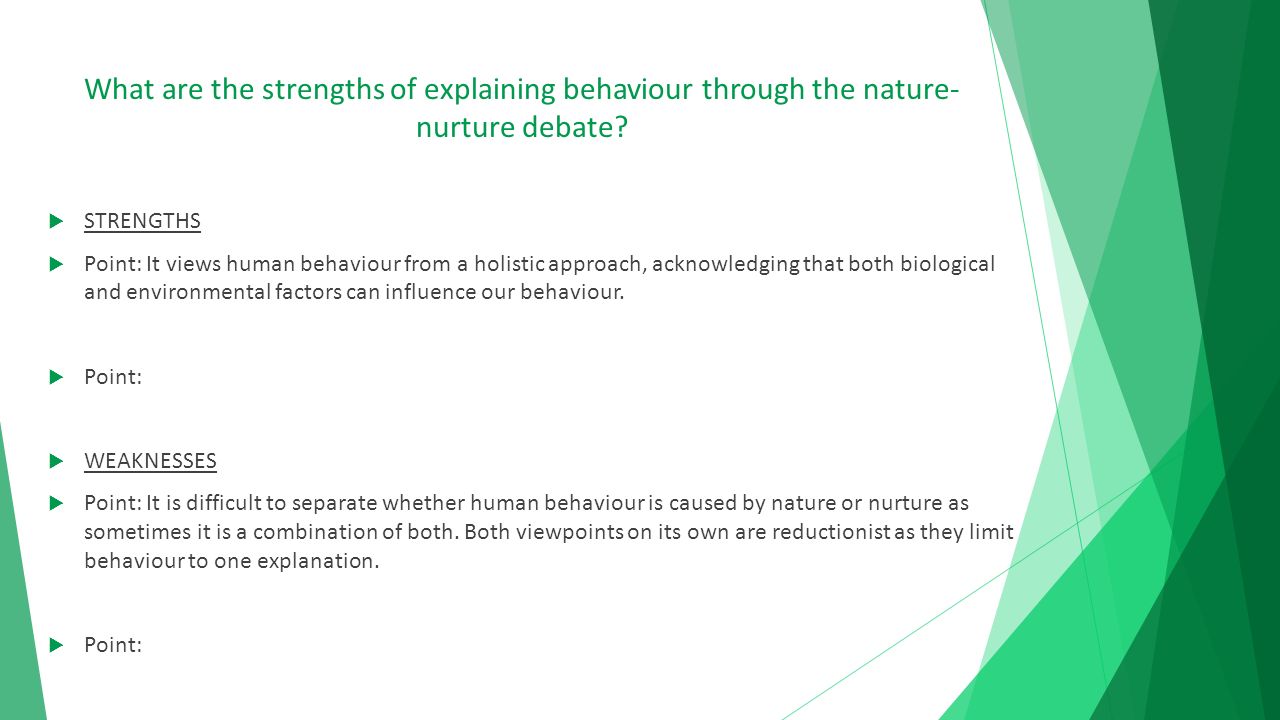 What are the strengths of explaining behaviour through the nature-nurture debate?

STRENGTHS

Point: It views human behaviour from a holistic approach, acknowledging that both biological and environmental factors can influence our behaviour.

Point:

WEAKNESSES

Point: It is difficult to separate whether human behaviour is caused by nature or nurture as sometimes it is a combination of both. Both viewpoints on its own are reductionist as they limit behaviour to one explanation.

Point: